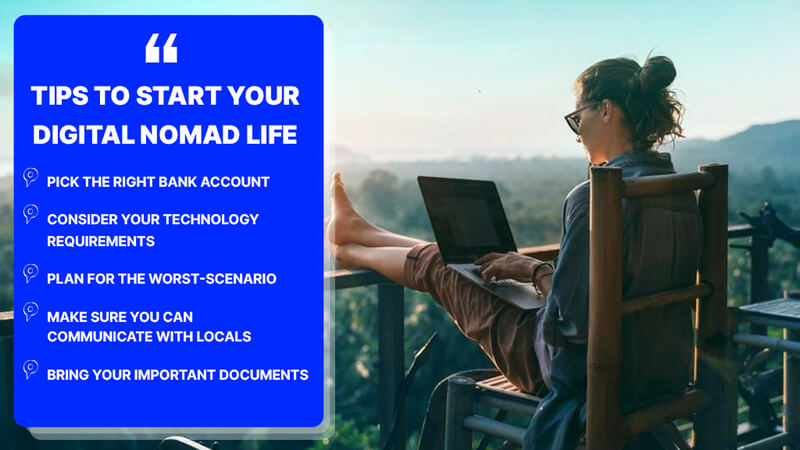 “

TIPS TO START YOUR DIGITAL NOMAD LIFE

PICK THE RIGHT BANK ACCOUNT

CONSIDER YOUR TECHNOLOGY REQUIREMENTS

PLAN FOR THE WORST-SCENARIO

MAKE SURE YOU CAN COMMUNICATE WITH LOCALS

BRING YOUR IMPORTANT DOCUMENTS